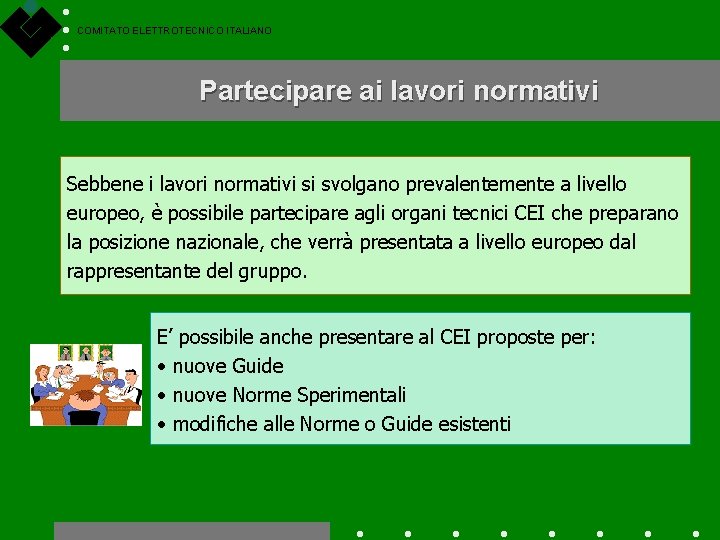 COMITATO ELETTROTECNICO ITALIANO

Partecipare ai lavori normativi

Sebbene i lavori normativi si svolgano prevalentemente a livello europeo, è possibile partecipare agli organi tecnici CEI che preparano la posizione nazionale, che verrà presentata a livello europeo dal rappresentante del gruppo.

E’ possibile anche presentare al CEI proposte per:
• nuove Guide
• nuove Norme Sperimentali
• modifiche alle Norme o Guide esistenti